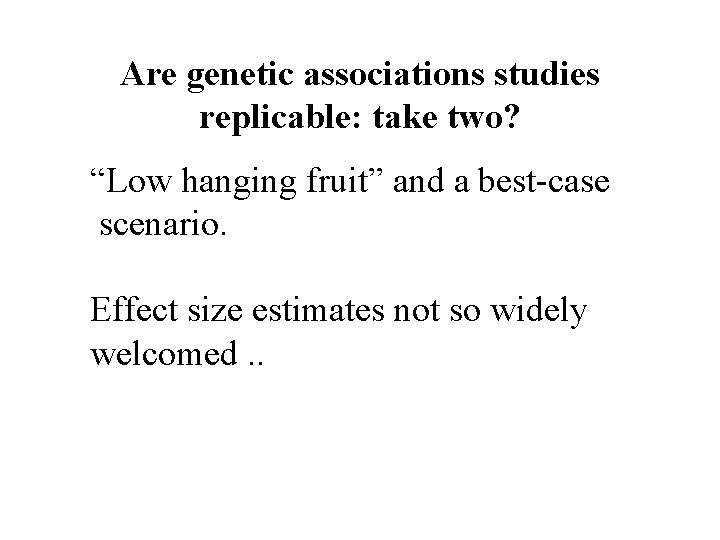 Are genetic associations studies replicable: take two?

“Low hanging fruit” and a best-case scenario.

Effect size estimates not so widely welcomed ..